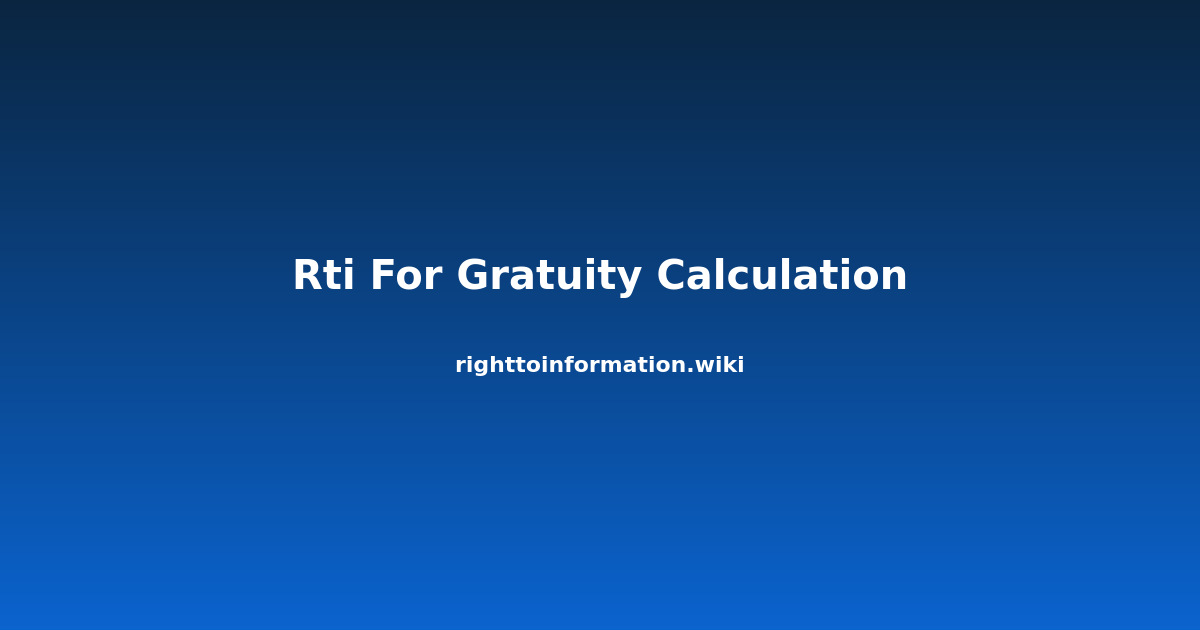 Rti For Gratuity Calculation

righttoinformation.wiki